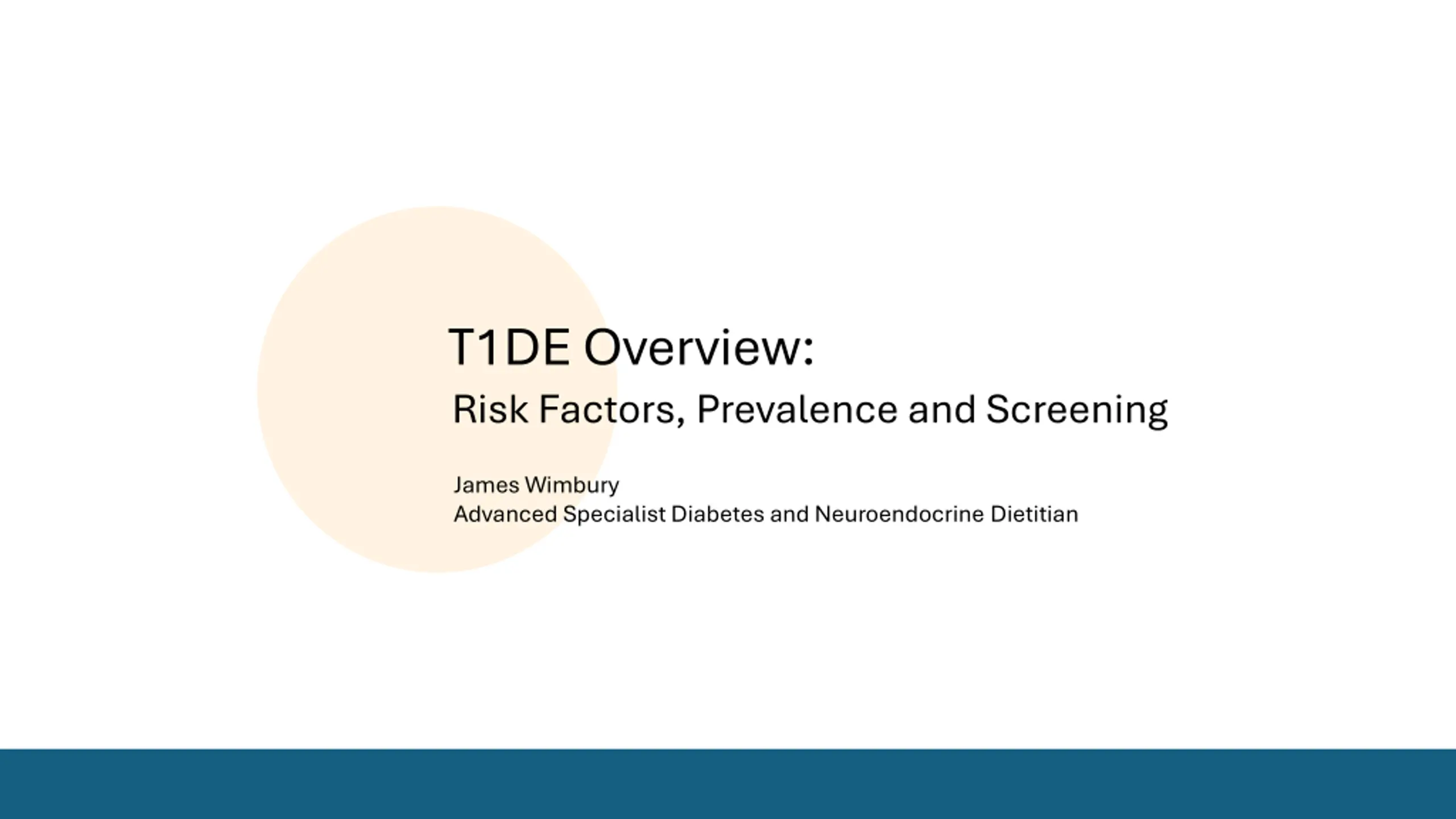 T1DE Overview:
Risk Factors, Prevalence and Screening

James Wimbury
Advanced Specialist Diabetes and Neuroendocrine Dietitian